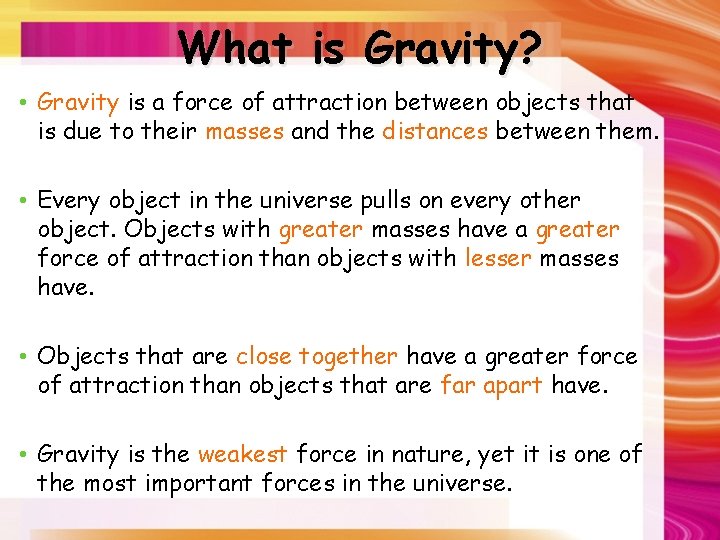 What is Gravity?

• Gravity is a force of attraction between objects that is due to their masses and the distances between them.

• Every object in the universe pulls on every other object. Objects with greater masses have a greater force of attraction than objects with lesser masses have.

• Objects that are close together have a greater force of attraction than objects that are far apart have.

• Gravity is the weakest force in nature, yet it is one of the most important forces in the universe.